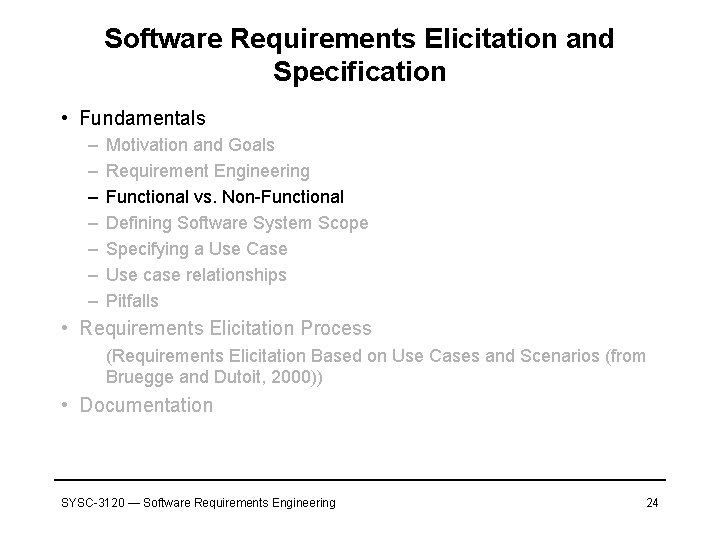 Software Requirements Elicitation and Specification

• Fundamentals
 – Motivation and Goals
 – Requirement Engineering
 – Functional vs. Non-Functional
 – Defining Software System Scope
 – Specifying a Use Case
 – Use case relationships
 – Pitfalls
• Requirements Elicitation Process
 (Requirements Elicitation Based on Use Cases and Scenarios (from Bruegge and Dutoit, 2000))
• Documentation

SYSC-3120 — Software Requirements Engineering

24